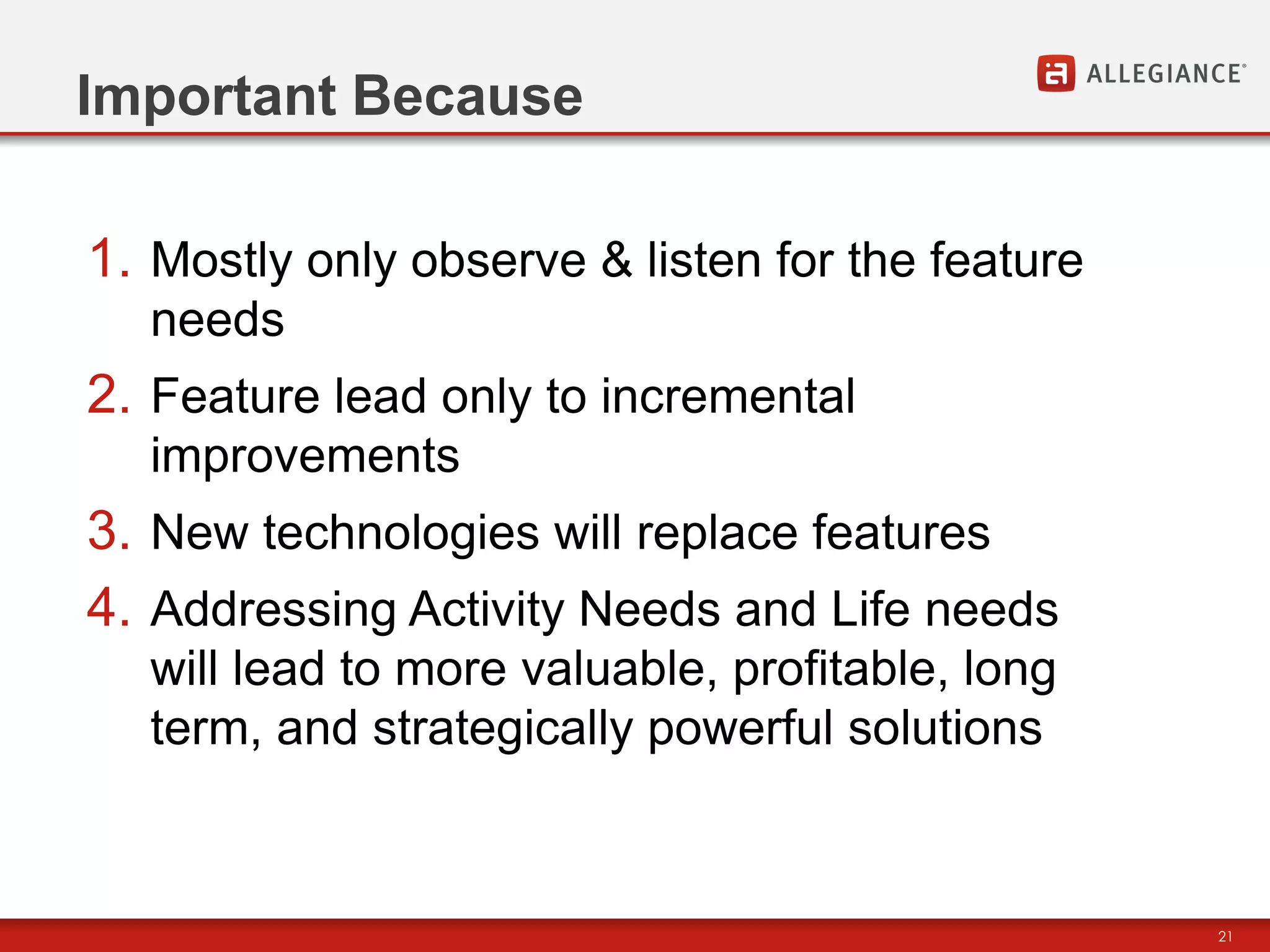 Important Because

ALLEGIANCE®

1. Mostly only observe & listen for the feature needs
2. Feature lead only to incremental improvements
3. New technologies will replace features
4. Addressing Activity Needs and Life needs will lead to more valuable, profitable, long term, and strategically powerful solutions

21